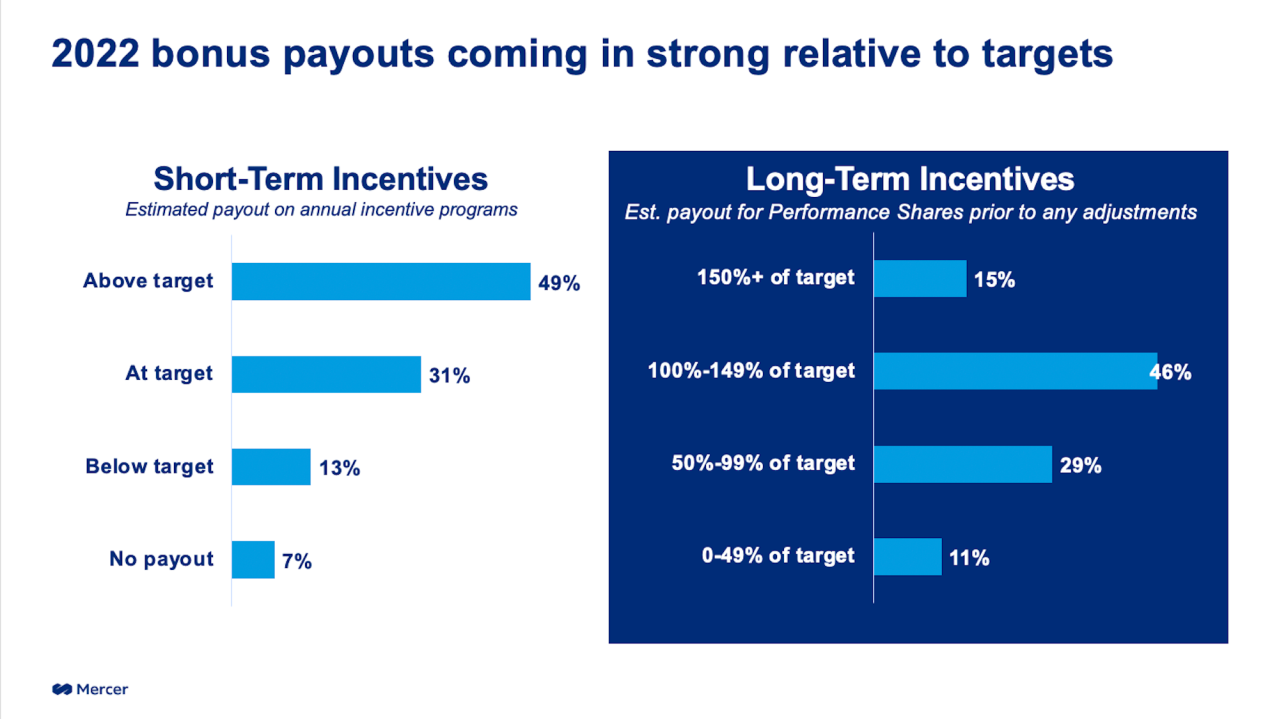 2022 bonus payouts coming in strong relative to targets

Short-Term Incentives
Estimated payout on annual incentive programs

Above target 49%
At target 31%
Below target 13%
No payout 7%

Long-Term Incentives
Est. payout for Performance Shares prior to any adjustments

150%+ of target 15%
100%-149% of target 46%
50%-99% of target 29%
0-49% of target 11%

Mercer